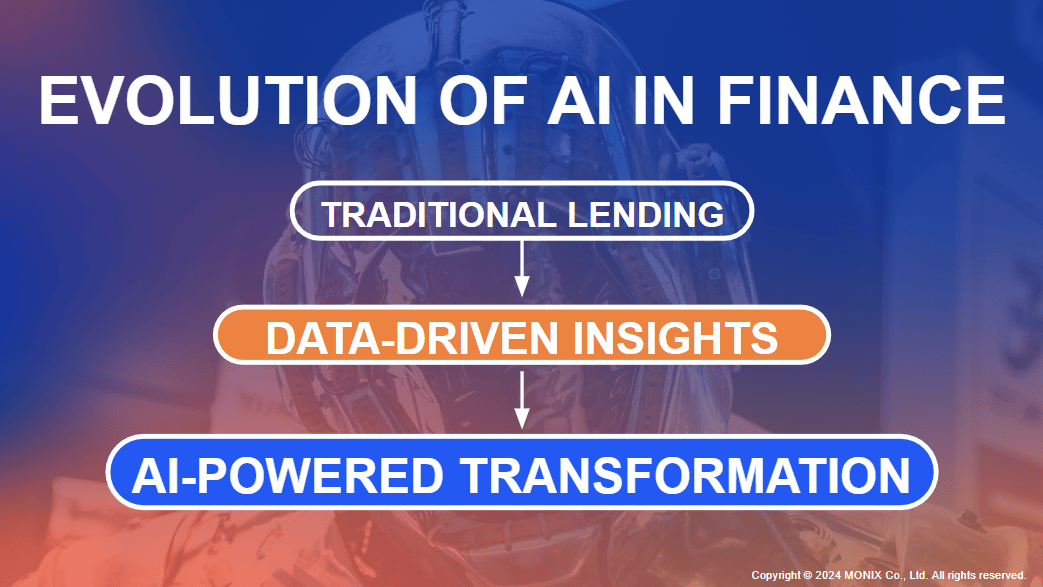 EVOLUTION OF AI IN FINANCE

TRADITIONAL LENDING

DATA-DRIVEN INSIGHTS

AI-POWERED TRANSFORMATION

Copyright © 2024 MONIX Co., Ltd. All rights reserved.